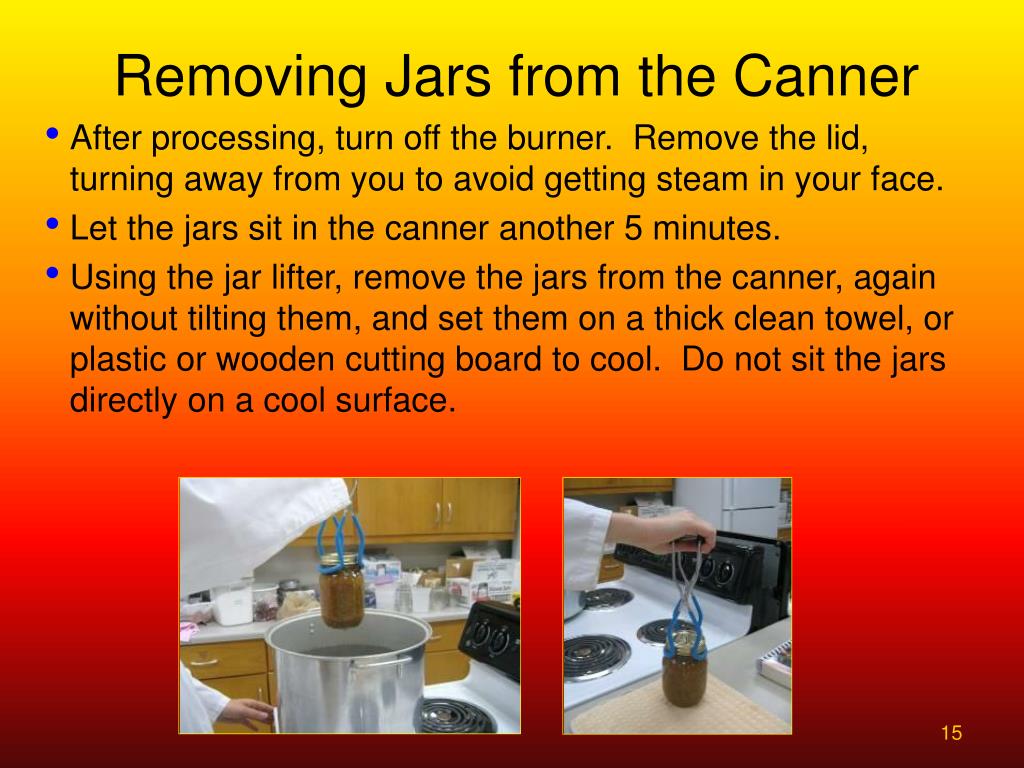 Removing Jars from the Canner

• After processing, turn off the burner. Remove the lid, turning away from you to avoid getting steam in your face.
• Let the jars sit in the canner another 5 minutes.
• Using the jar lifter, remove the jars from the canner, again without tilting them, and set them on a thick clean towel, or plastic or wooden cutting board to cool. Do not sit the jars directly on a cool surface.

15